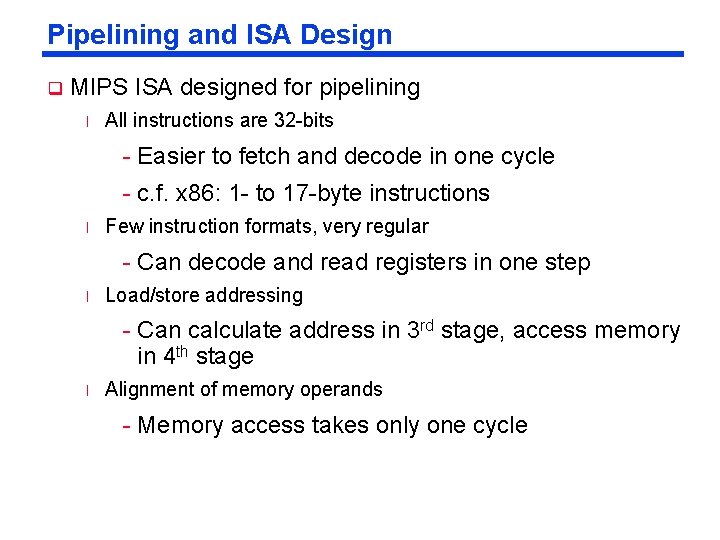 Pipelining and ISA Design

❑ MIPS ISA designed for pipelining

l All instructions are 32-bits

- Easier to fetch and decode in one cycle

- c.f. x86: 1- to 17-byte instructions

l Few instruction formats, very regular

- Can decode and read registers in one step

l Load/store addressing

- Can calculate address in 3$^{rd}$ stage, access memory in 4$^{th}$ stage

l Alignment of memory operands

- Memory access takes only one cycle